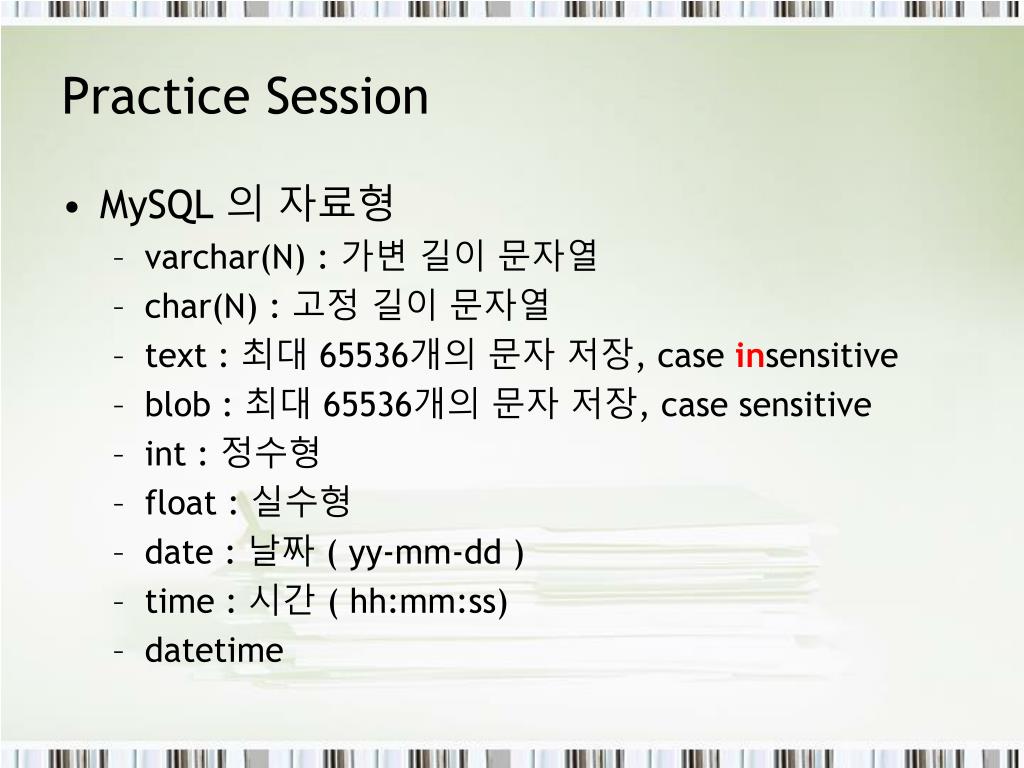 Practice Session

• MySQL 의 자료형
– varchar(N) : 가변 길이 문자열
– char(N) : 고정 길이 문자열
– text : 최대 65536개의 문자 저장, case insensitive
– blob : 최대 65536개의 문자 저장, case sensitive
– int : 정수형
– float : 실수형
– date : 날짜 ( yy-mm-dd )
– time : 시간 ( hh:mm:ss)
– datetime